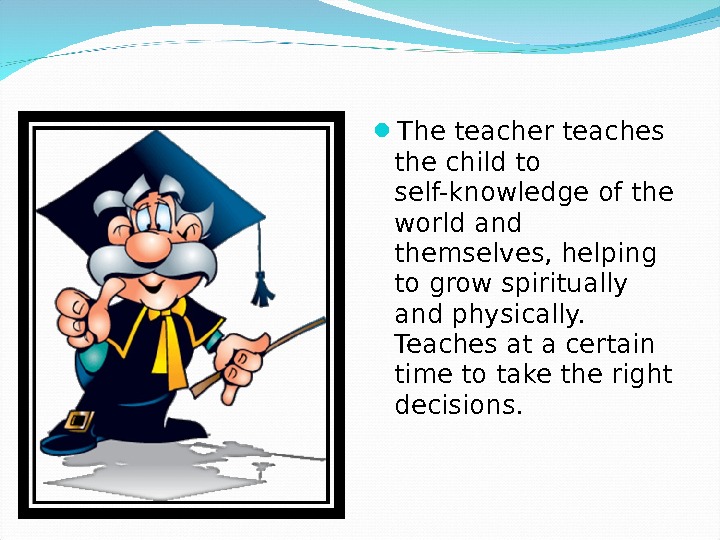 The teacher teaches the child to self-knowledge of the world and themselves, helping to grow spiritually and physically. Teaches at a certain time to take the right decisions.